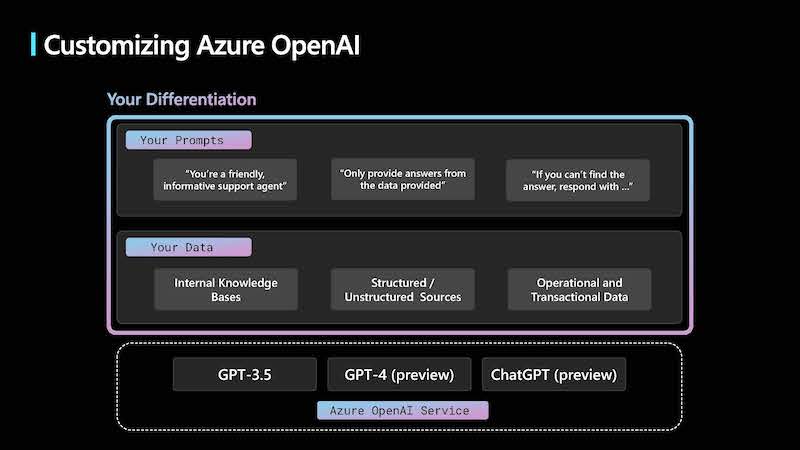 Customizing Azure OpenAI

Your Differentiation

Your Prompts

"You're a friendly, informative support agent"

"Only provide answers from the data provided"

"If you can't find the answer, respond with ..."

Your Data

Internal Knowledge Bases

Structured / Unstructured Sources

Operational and Transactional Data

GPT-3.5

GPT-4 (preview)

ChatGPT (preview)

Azure OpenAI Service